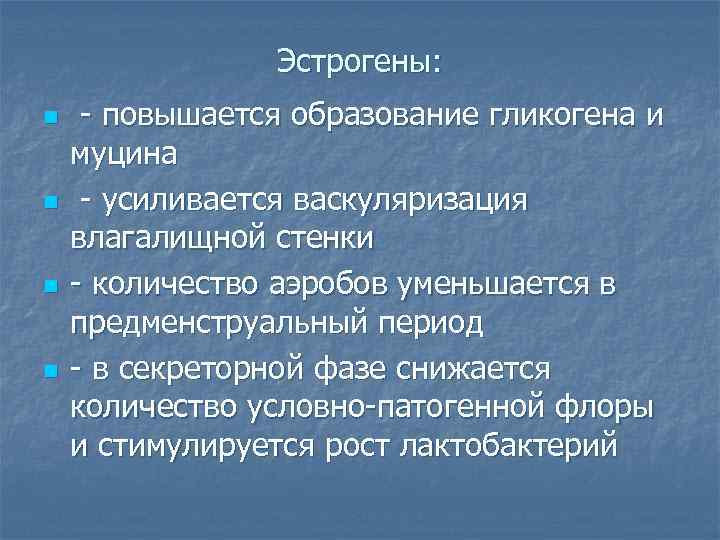 Эстрогены:

- повышается образование гликогена и муцина

- усиливается васкуляризация влагалищной стенки

- количество аэробов уменьшается в предменструальный период

- в секреторной фазе снижается количество условно-патогенной флоры и стимулируется рост лактобактерий